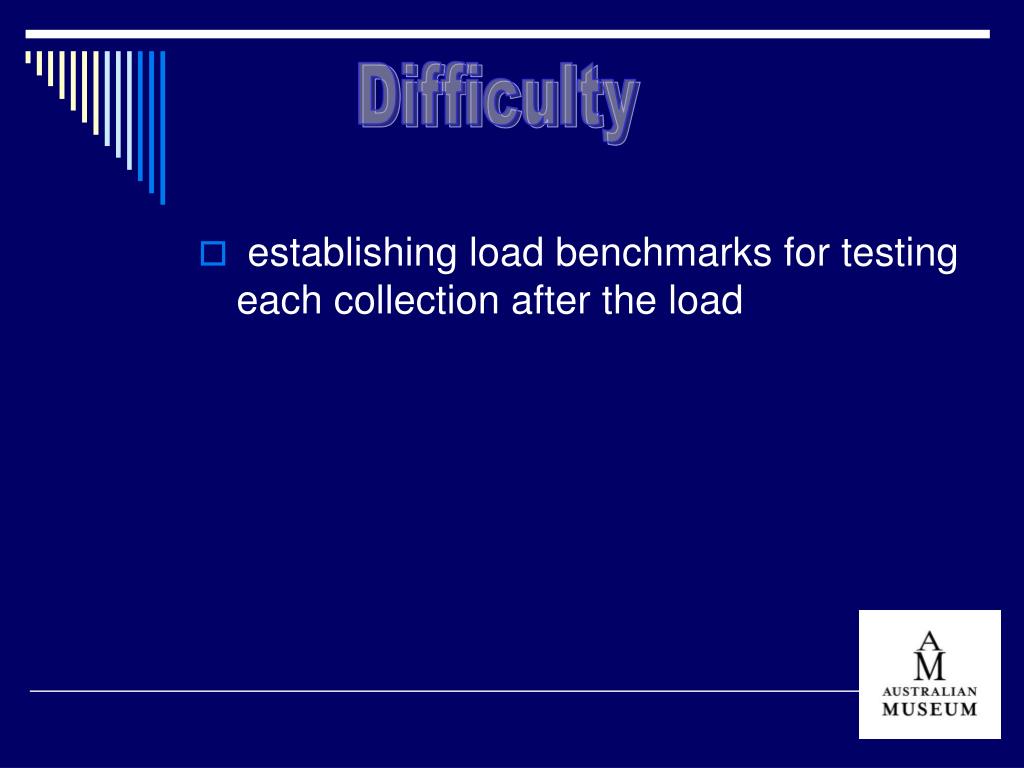 Difficulty

establishing load benchmarks for testing each collection after the load

A
M
AUSTRALIAN
MUSEUM